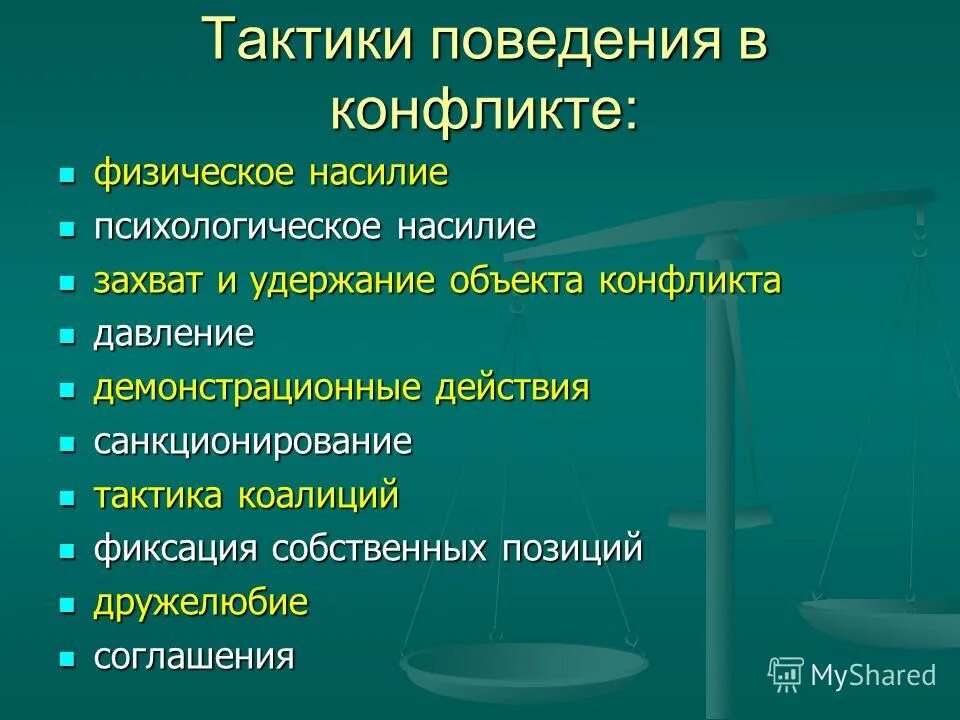 Тактики поведения в конфликте:

- физическое насилие
- психологическое насилие
- захват и удержание объекта конфликта
- давление
- демонстрационные действия
- санкционирование
- тактика коалиций
- фиксация собственных позиций
- дружелюбие
- соглашения

MyShared